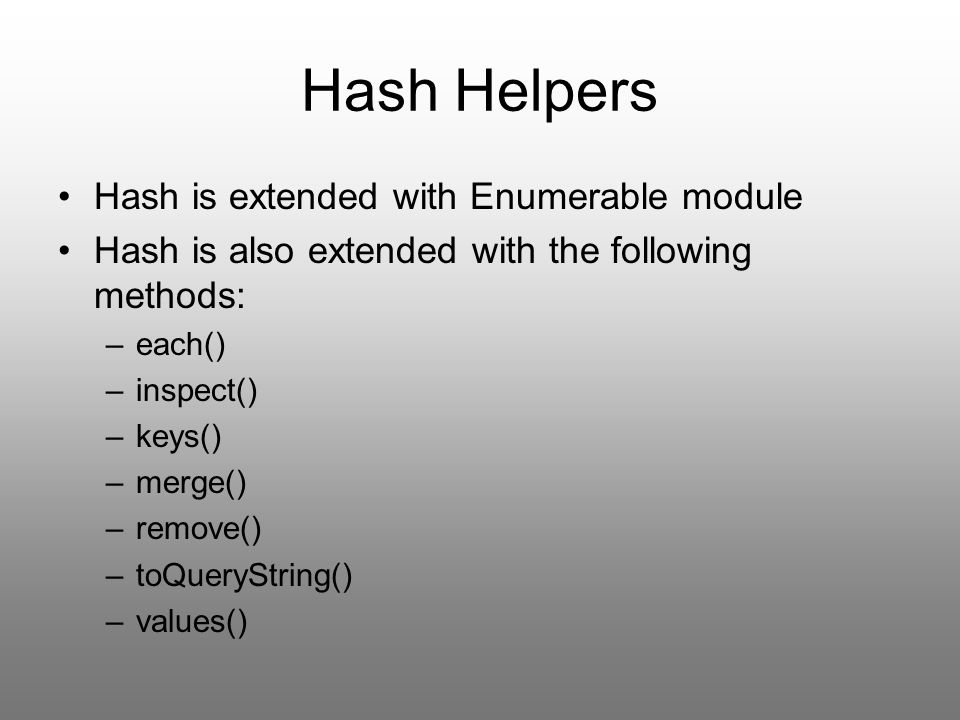 Hash Helpers

• Hash is extended with Enumerable module
• Hash is also extended with the following methods:
– each()
– inspect()
– keys()
– merge()
– remove()
– toQueryString()
– values()